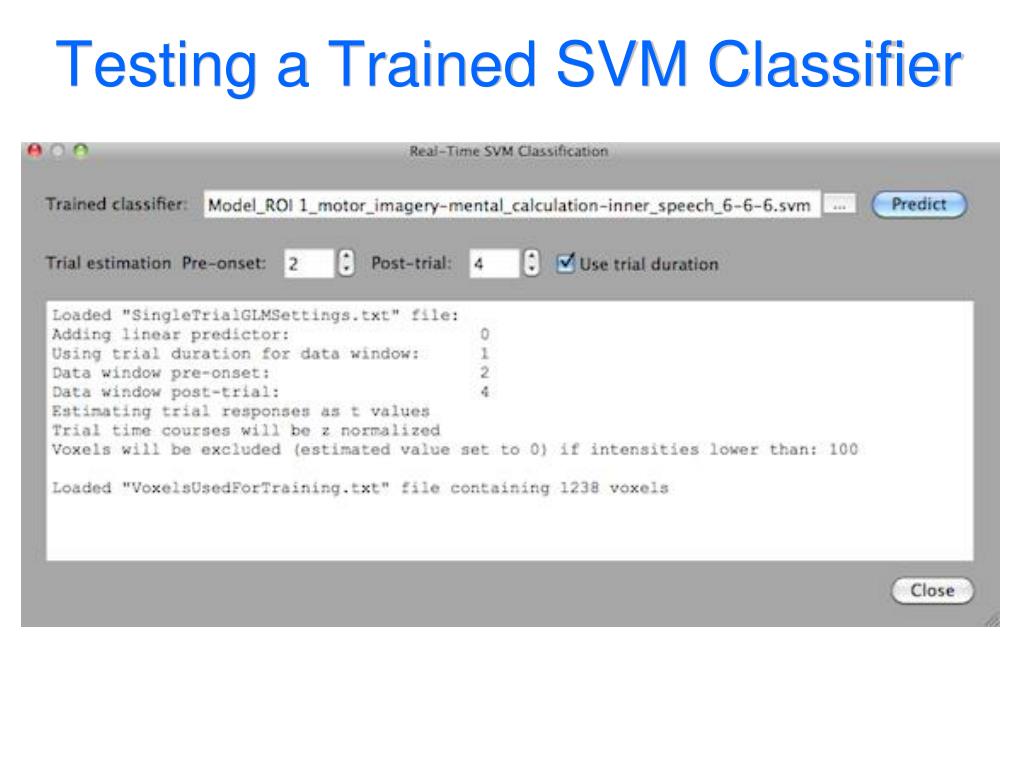 Testing a Trained SVM Classifier

Real-Time SVM Classification

Trained classifier: Model_ROI 1_motor_imagery-mental_calculation-inner_speech_6-6-6.svm ... Predict

Trial estimation Pre-onset: 2 Post-trial: 4 Use trial duration

Loaded "SingleTrialGLMSettings.txt" file:
Adding linear predictor: 0
Using trial duration for data window: 1
Data window pre-onset: 2
Data window post-trial: 4
Estimating trial responses as t values
Trial time courses will be z normalized
Voxels will be excluded (estimated value set to 0) if intensities lower than: 100

Loaded "VoxelsUsedForTraining.txt" file containing 1238 voxels

Close